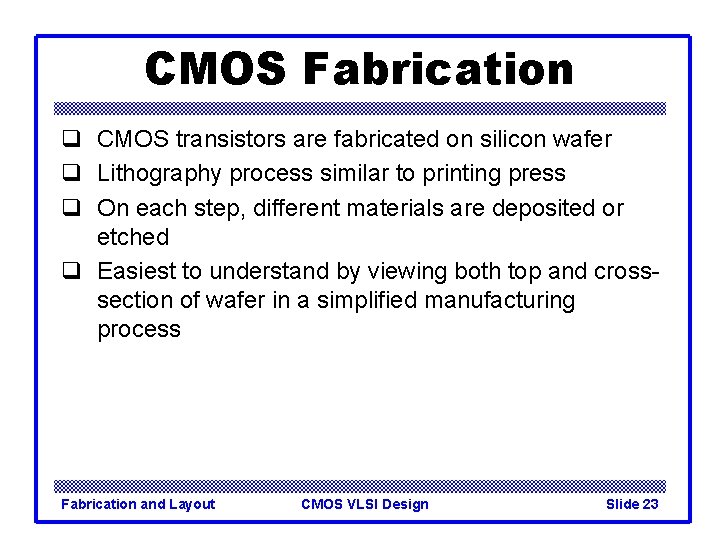 CMOS Fabrication

❑ CMOS transistors are fabricated on silicon wafer

❑ Lithography process similar to printing press

❑ On each step, different materials are deposited or etched

❑ Easiest to understand by viewing both top and cross-section of wafer in a simplified manufacturing process

Fabrication and Layout CMOS VLSI Design Slide 23